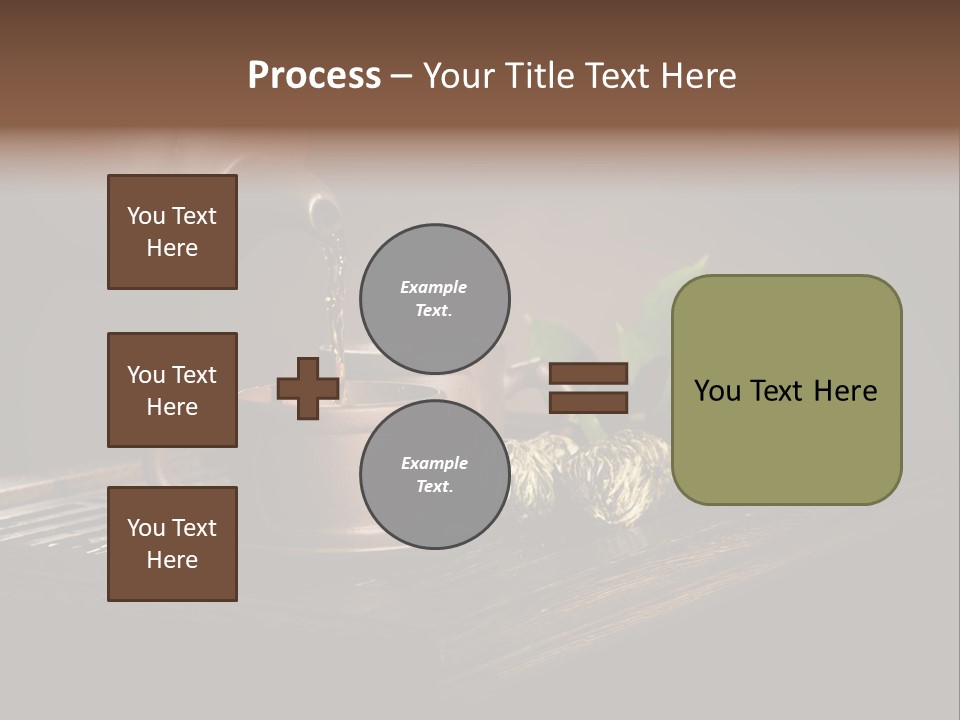 Process – Your Title Text Here

You Text Here

You Text Here

You Text Here

Example Text.

Example Text.

You Text Here